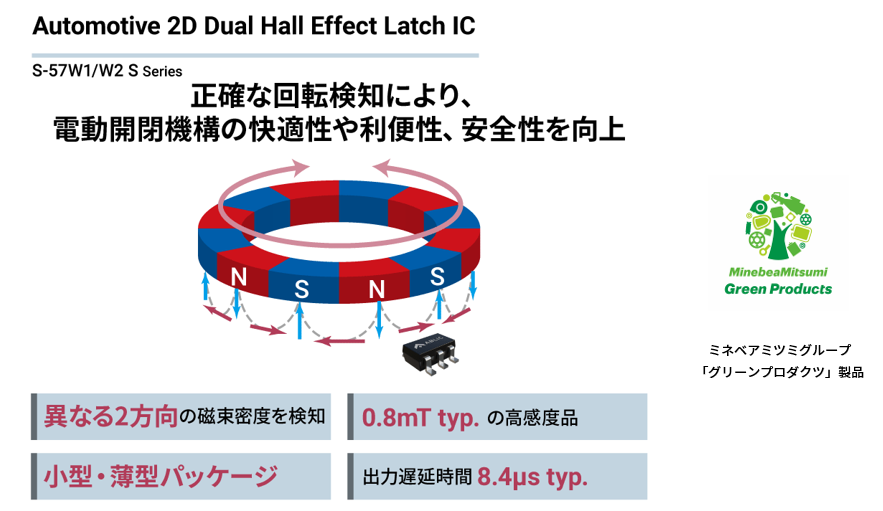 Automotive 2D Dual Hall Effect Latch IC

S-57W1/W2 S Series

正確な回転検知により、
電動開閉機構の快適性や利便性、安全性を向上

N S N S

MinebeaMitsumi
Green Products

ミネベアミツミグループ
「グリーンプロダクツ」製品

異なる2方向の磁束密度を検知

0.8mT typ. の高感度品

小型・薄型パッケージ

出力遅延時間 8.4μs typ.